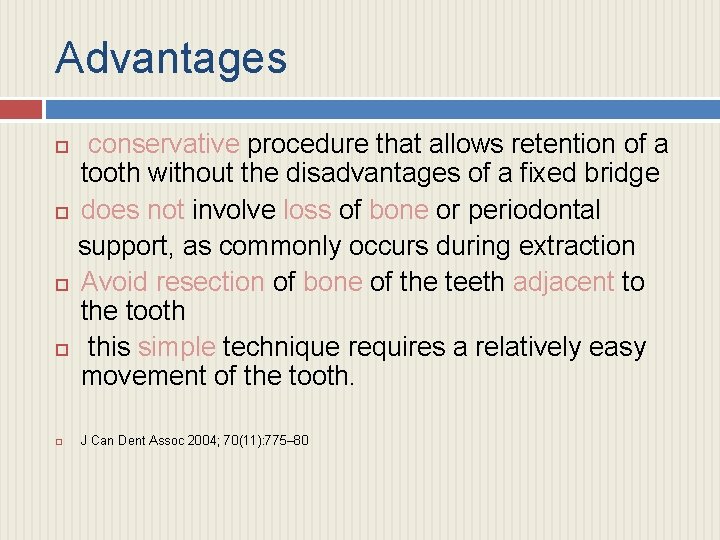 Advantages

conservative procedure that allows retention of a tooth without the disadvantages of a fixed bridge

does not involve loss of bone or periodontal support, as commonly occurs during extraction

Avoid resection of bone of the teeth adjacent to the tooth

this simple technique requires a relatively easy movement of the tooth.

J Can Dent Assoc 2004; 70(11):775–80